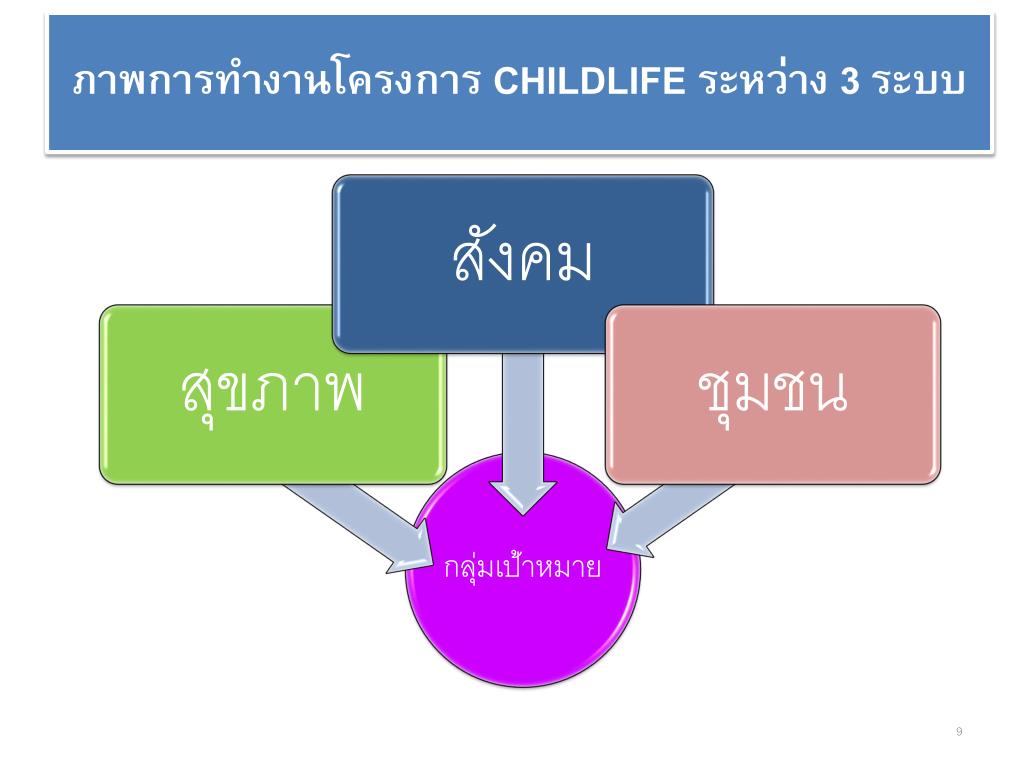 ภาพการทำงานโครงการ CHILDLIFE ระหว่าง 3 ระบบ

สังคม

สุขภาพ

ชุมชน

กลุ่มเป้าหมาย

9